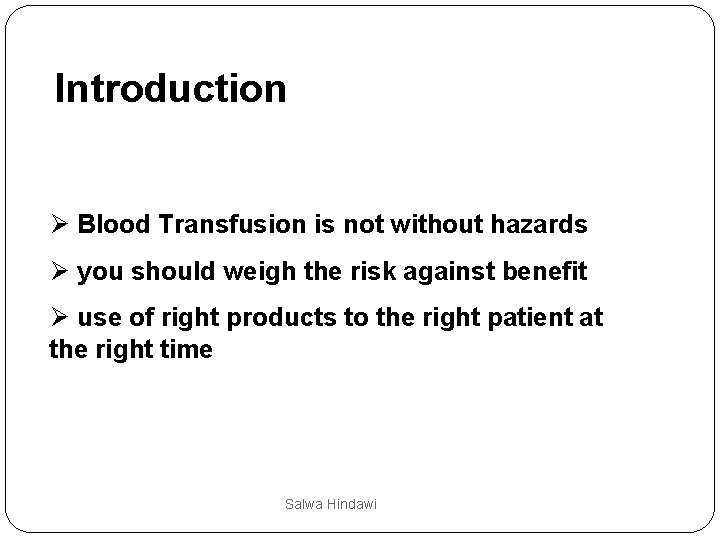 Introduction

➢ Blood Transfusion is not without hazards

➢ you should weigh the risk against benefit

➢ use of right products to the right patient at the right time

Salwa Hindawi